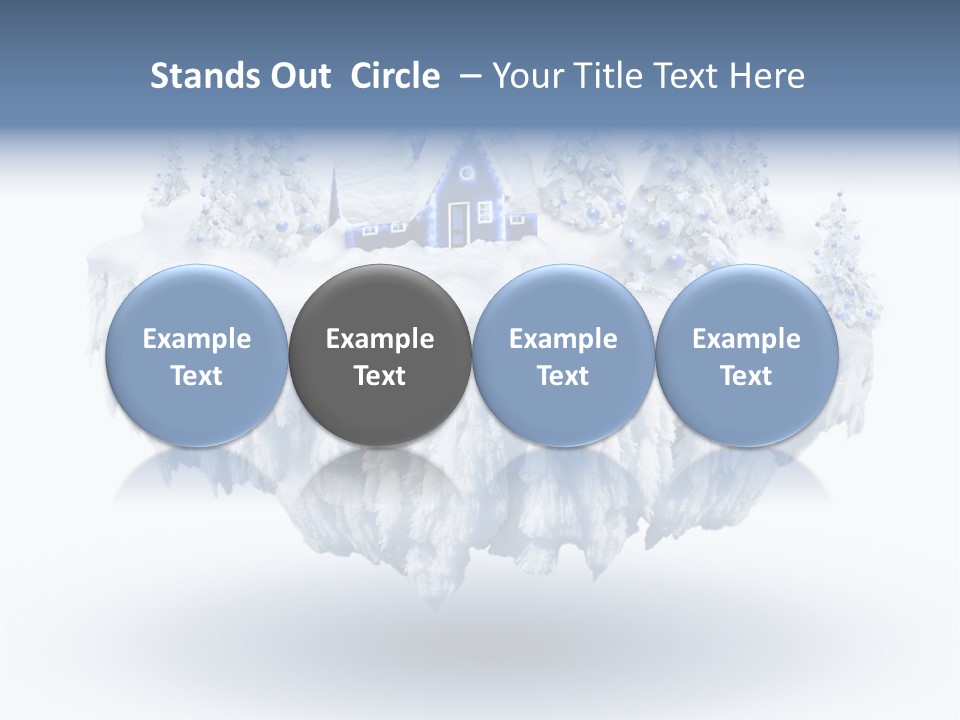 Stands Out Circle – Your Title Text Here

Example Text

Example Text

Example Text

Example Text